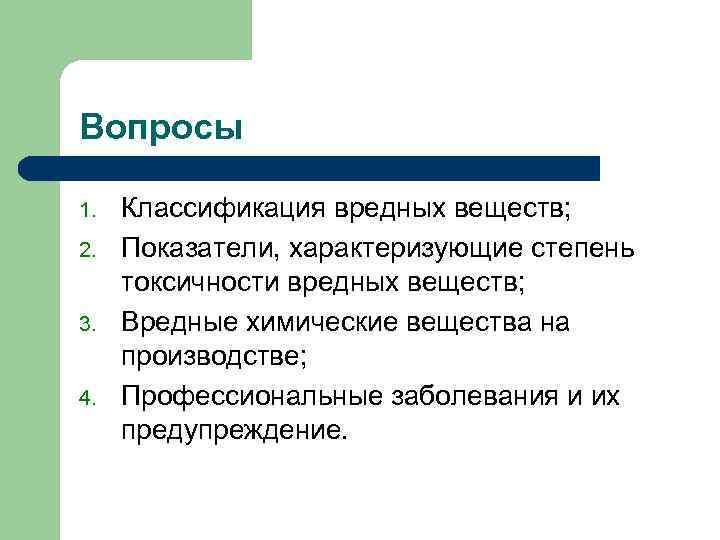 Вопросы

1. Классификация вредных веществ;
2. Показатели, характеризующие степень токсичности вредных веществ;
3. Вредные химические вещества на производстве;
4. Профессиональные заболевания и их предупреждение.